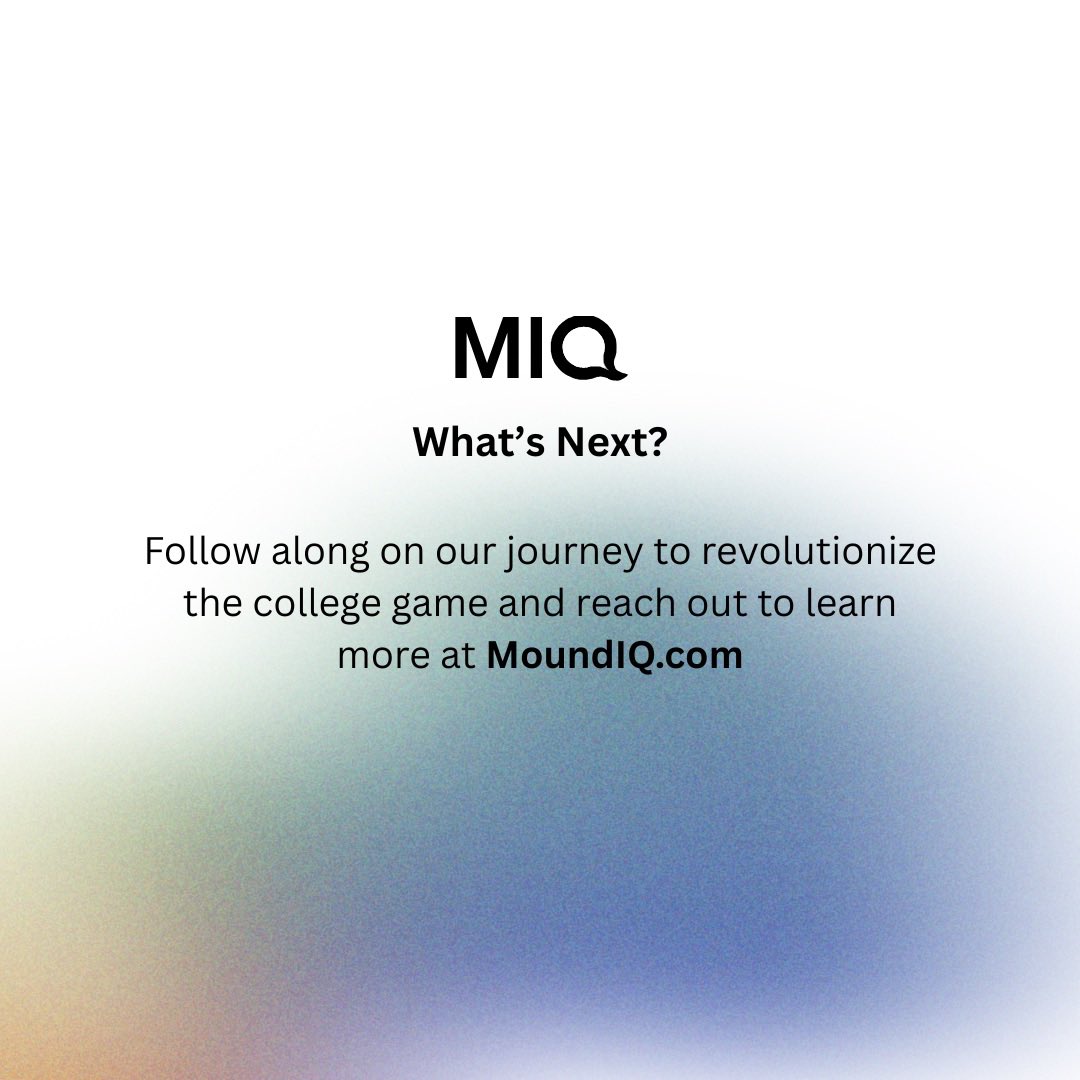 MIQ

What’s Next?

Follow along on our journey to revolutionize the college game and reach out to learn more at MoundIQ.com